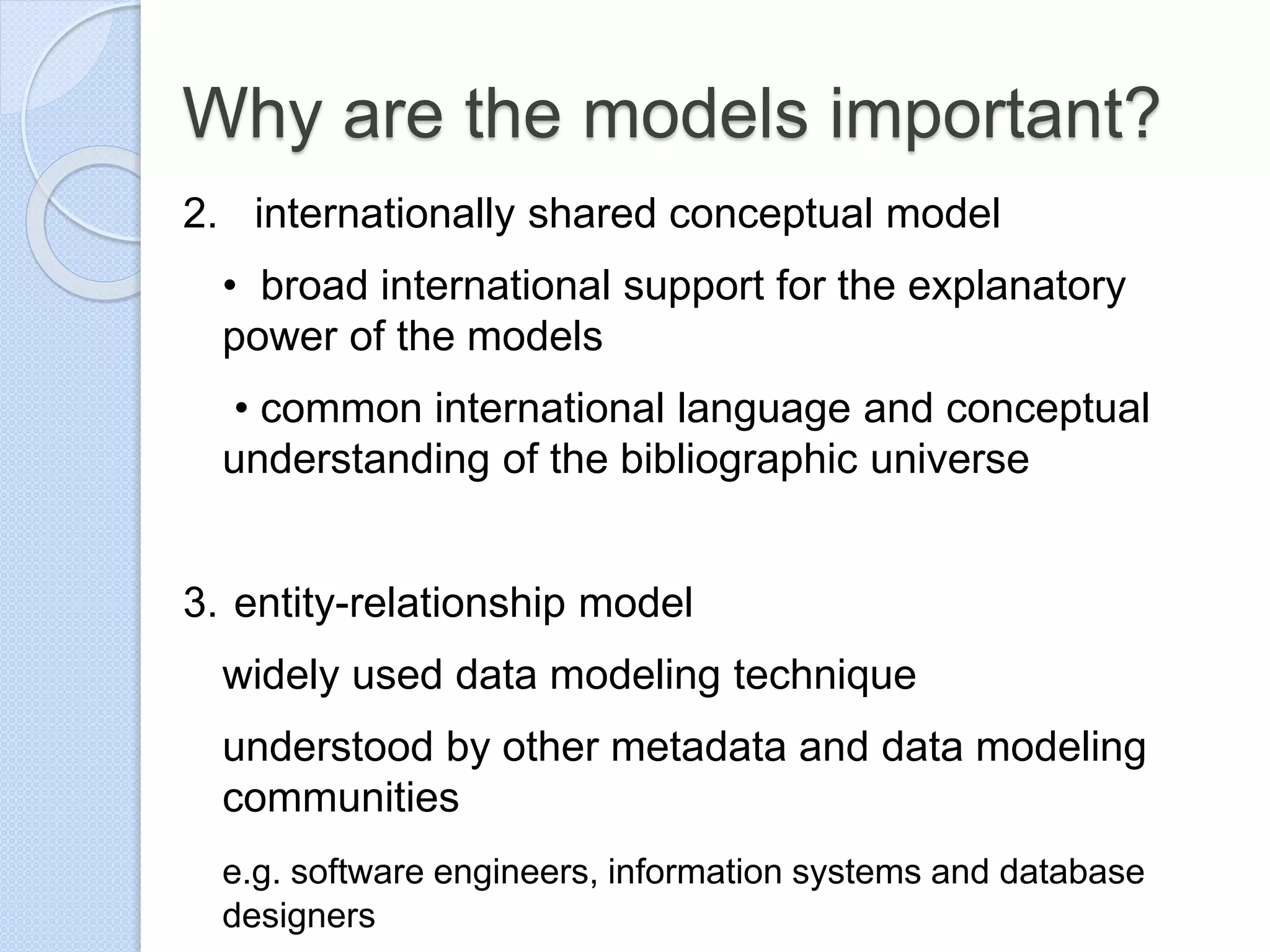 Why are the models important?

2. internationally shared conceptual model

• broad international support for the explanatory power of the models

• common international language and conceptual understanding of the bibliographic universe

3. entity-relationship model

widely used data modeling technique

understood by other metadata and data modeling communities

e.g. software engineers, information systems and database designers